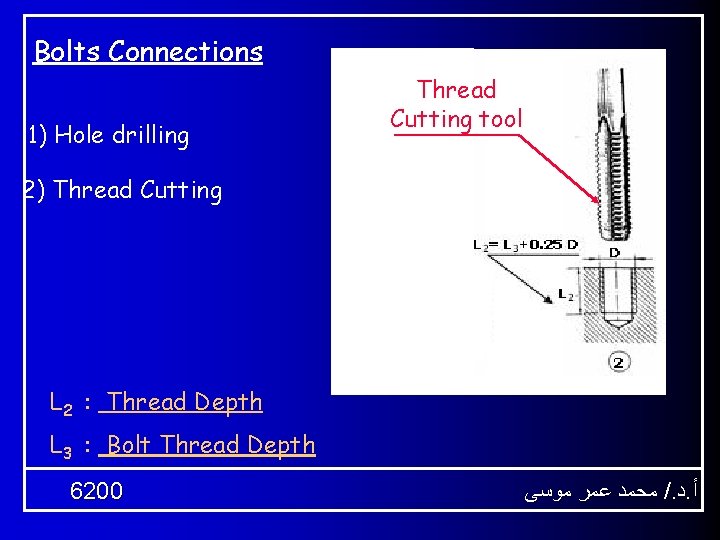 Bolts Connections

1) Hole drilling

2) Thread Cutting

Thread Cutting tool

$L_2 = L_3 + 0.25\,D$

D

$L_2$

2

$L_2$ : Thread Depth

$L_3$ : Bolt Thread Depth

6200

أ.د./ محمد عمر موسى